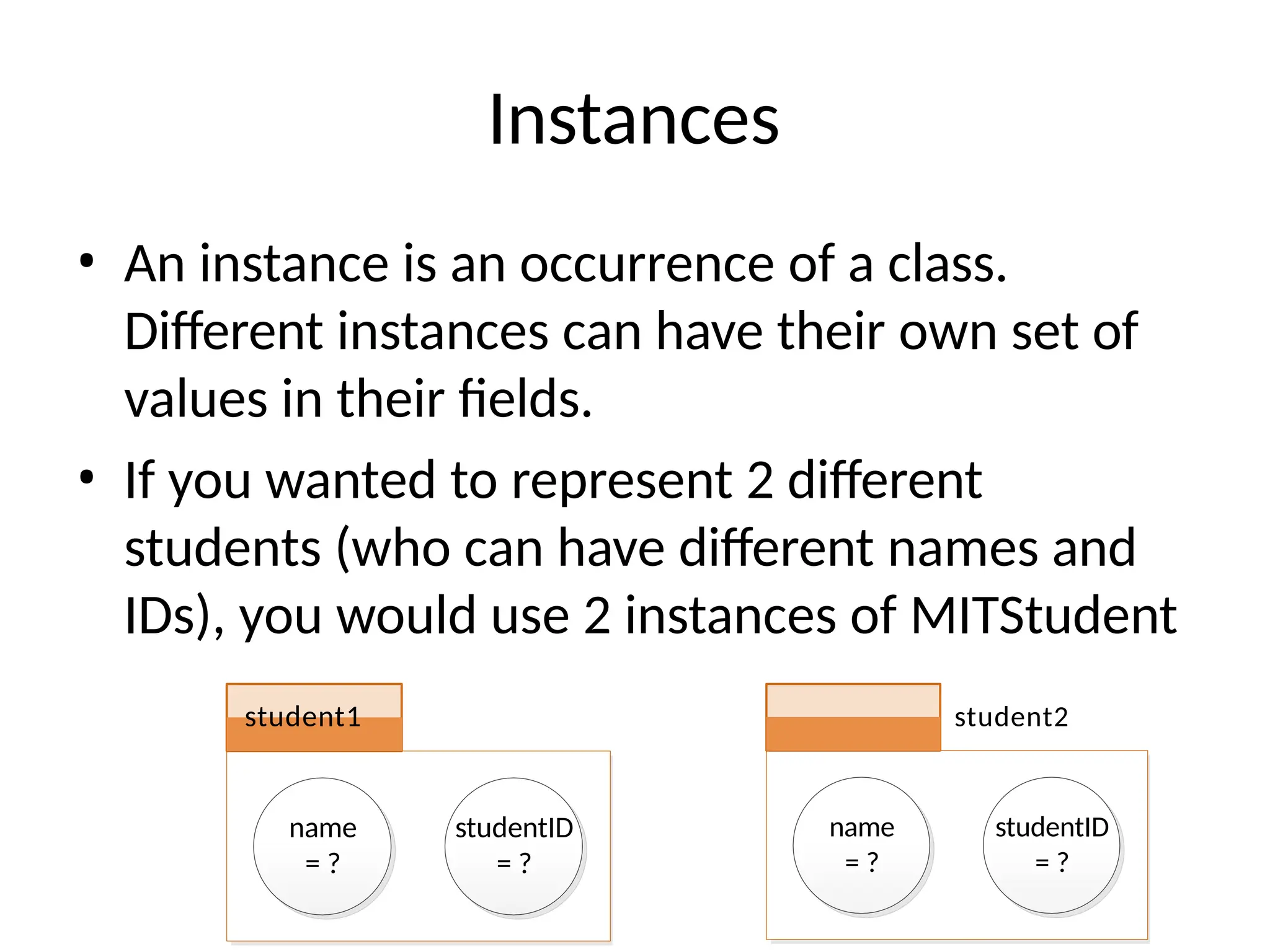 Instances

• An instance is an occurrence of a class. Different instances can have their own set of values in their fields.

• If you wanted to represent 2 different students (who can have different names and IDs), you would use 2 instances of MITStudent

student1

name = ?

studentID = ?

student2

name = ?

studentID = ?